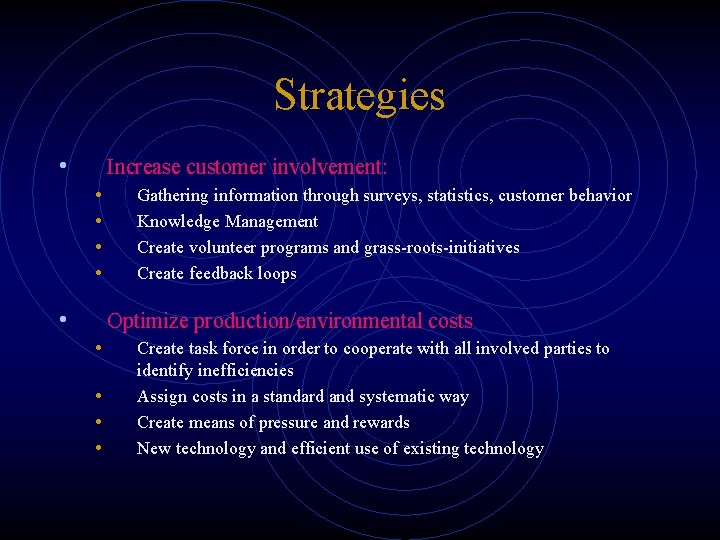 Strategies

• Increase customer involvement:
  • Gathering information through surveys, statistics, customer behavior
  • Knowledge Management
  • Create volunteer programs and grass-roots-initiatives
  • Create feedback loops

• Optimize production/environmental costs
  • Create task force in order to cooperate with all involved parties to identify inefficiencies
  • Assign costs in a standard and systematic way
  • Create means of pressure and rewards
  • New technology and efficient use of existing technology